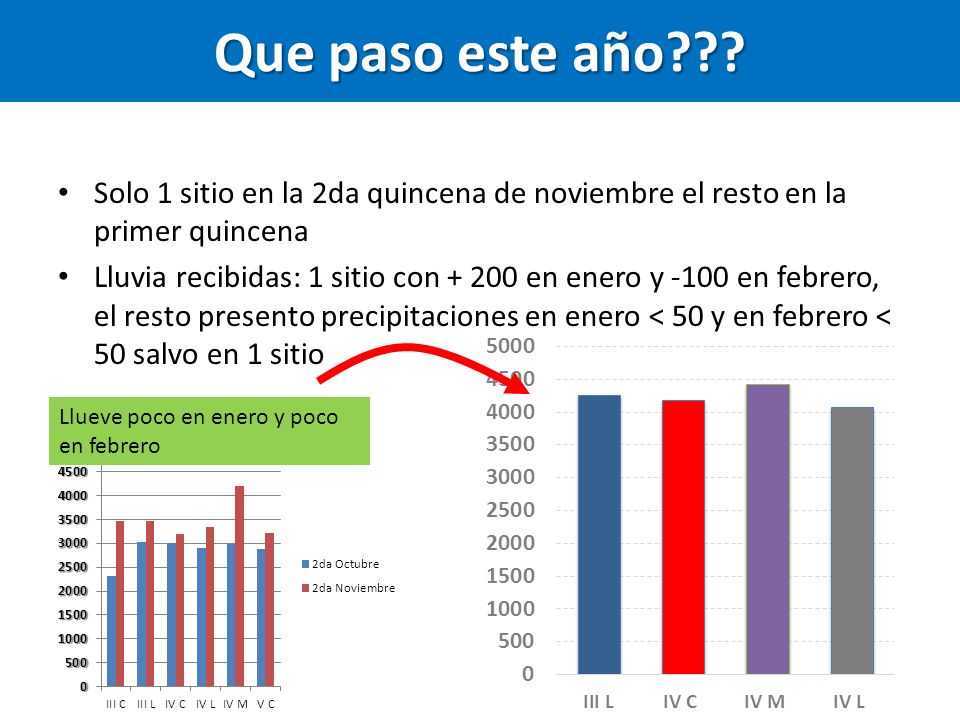 Que paso este año???

• Solo 1 sitio en la 2da quincena de noviembre el resto en la primer quincena

• Lluvia recibidas: 1 sitio con + 200 en enero y -100 en febrero, el resto presento precipitaciones en enero < 50 y en febrero < 50 salvo en 1 sitio

Llueve poco en enero y poco en febrero

4500
4000
3500
3000
2500
2000
1500
1000
500
0
III C III L IV C IV L IV M V C

2da Octubre
2da Noviembre

5000
4500
4000
3500
3000
2500
2000
1500
1000
500
0
III L IV C IV M IV L